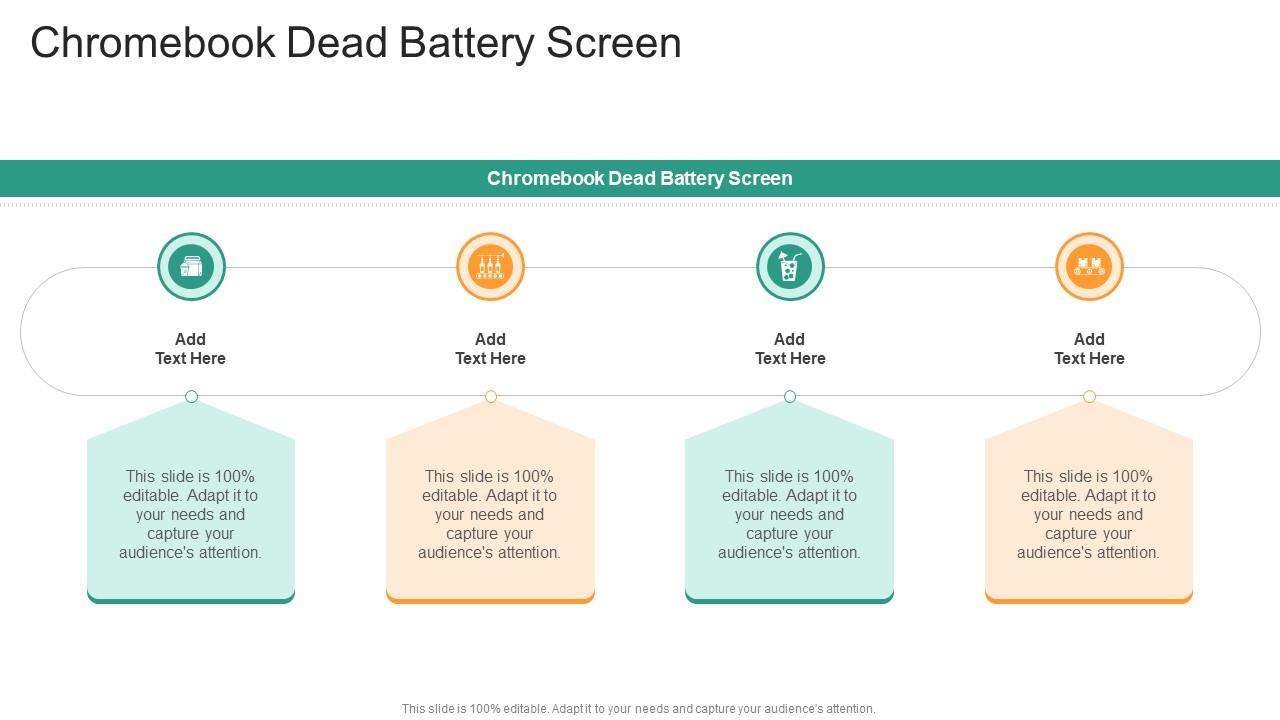 Chromebook Dead Battery Screen

Chromebook Dead Battery Screen

Add Text Here

This slide is 100% editable. Adapt it to your needs and capture your audience's attention.

Add Text Here

This slide is 100% editable. Adapt it to your needs and capture your audience's attention.

Add Text Here

This slide is 100% editable. Adapt it to your needs and capture your audience's attention.

Add Text Here

This slide is 100% editable. Adapt it to your needs and capture your audience's attention.

This slide is 100% editable. Adapt it to your needs and capture your audience's attention.